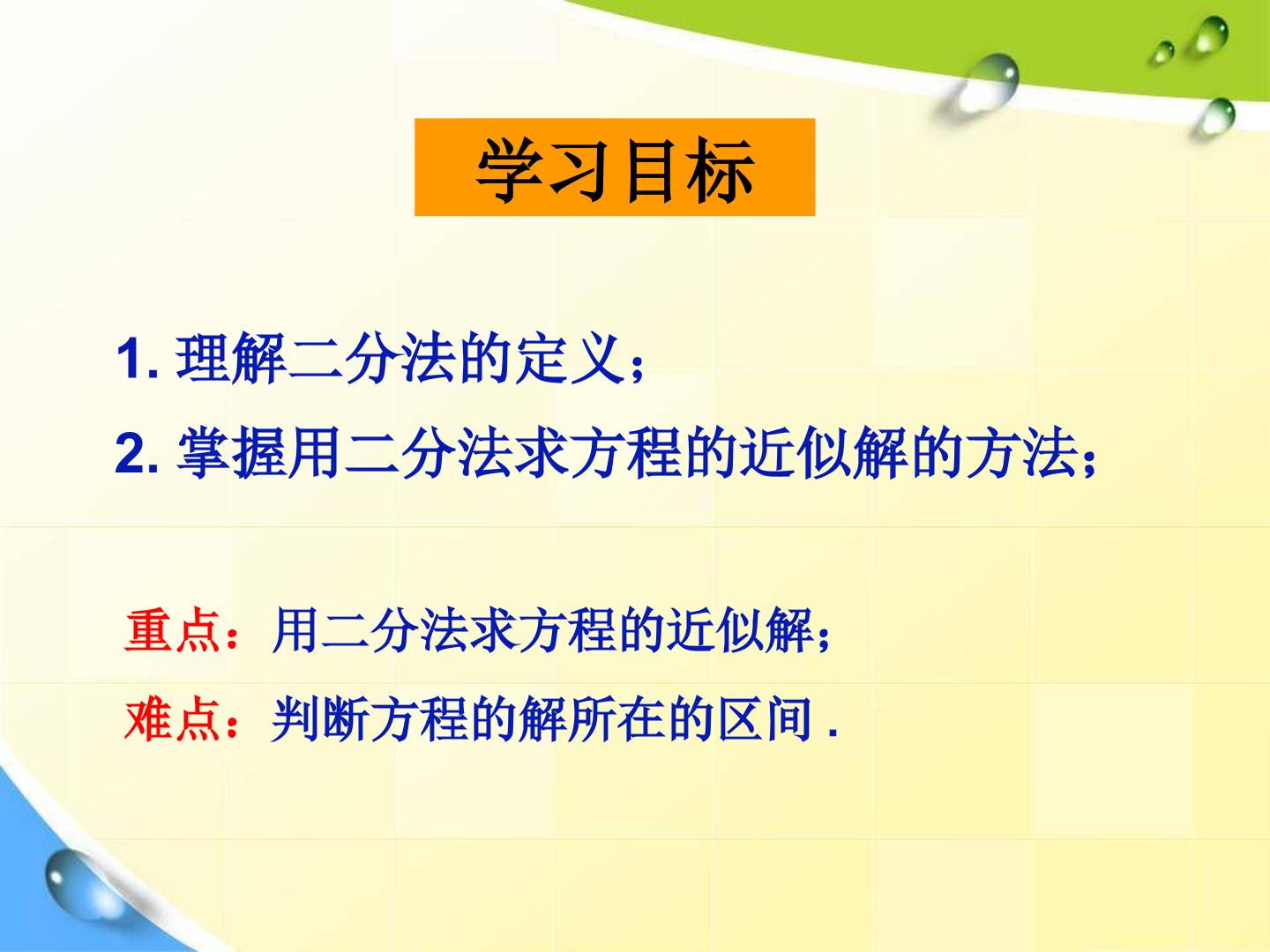 学习目标

1. 理解二分法的定义；

2. 掌握用二分法求方程的近似解的方法；

重点：用二分法求方程的近似解；

难点：判断方程的解所在的区间 .